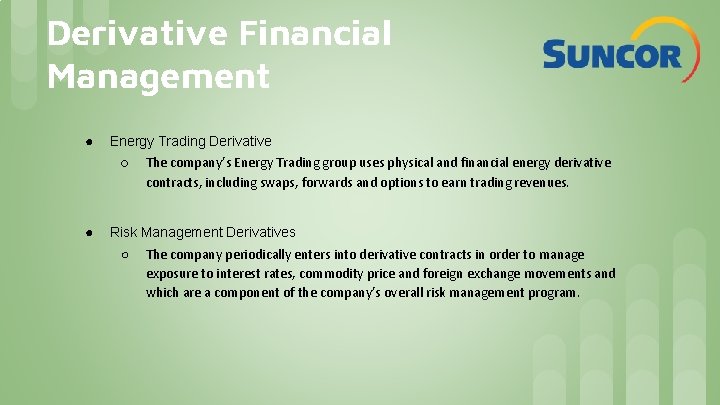 Derivative Financial Management

SUNCOR

● Energy Trading Derivative
○ The company's Energy Trading group uses physical and financial energy derivative contracts, including swaps, forwards and options to earn trading revenues.

● Risk Management Derivatives
○ The company periodically enters into derivative contracts in order to manage exposure to interest rates, commodity price and foreign exchange movements and which are a component of the company's overall risk management program.